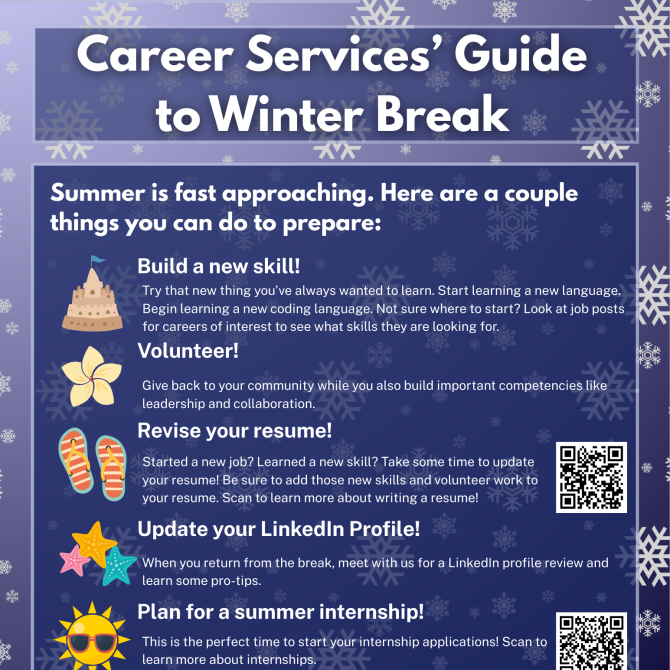 Career Services' Guide to Winter Break

Summer is fast approaching. Here are a couple things you can do to prepare:

Build a new skill!

Try that new thing you've always wanted to learn. Start learning a new language. Begin learning a new coding language. Not sure where to start? Look at job posts for careers of interest to see what skills they are looking for.

Volunteer!

Give back to your community while you also build important competencies like leadership and collaboration.

Revise your resume!

Started a new job? Learned a new skill? Take some time to update your resume! Be sure to add those new skills and volunteer work to your resume. Scan to learn more about writing a resume!

Update your LinkedIn Profile!

When you return from the break, meet with us for a LinkedIn profile review and learn some pro-tips.

Plan for a summer internship!

This is the perfect time to start your internship applications! Scan to learn more about internships.